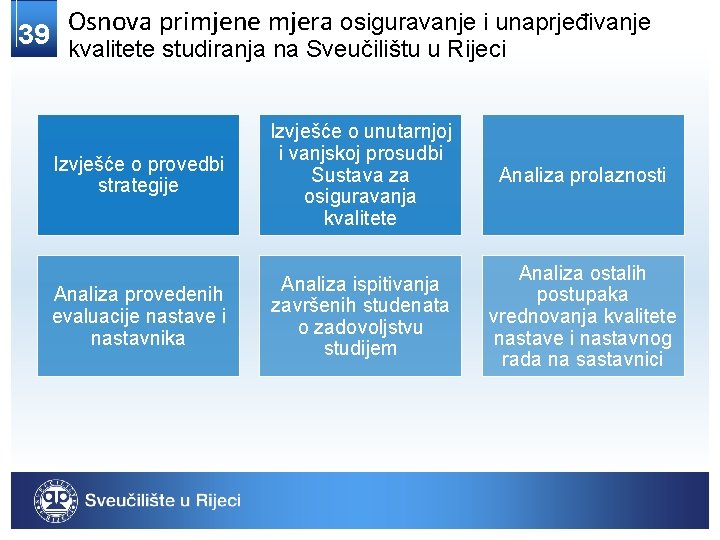 39

Osnova primjene mjera osiguravanje i unaprjeđivanje kvalitete studiranja na Sveučilištu u Rijeci

Izvješće o provedbi strategije

Izvješće o unutarnjoj i vanjskoj prosudbi Sustava za osiguravanja kvalitete

Analiza prolaznosti

Analiza provedenih evaluacije nastave i nastavnika

Analiza ispitivanja završenih studenata o zadovoljstvu studijem

Analiza ostalih postupaka vrednovanja kvalitete nastave i nastavnog rada na sastavnici

Sveučilište u Rijeci